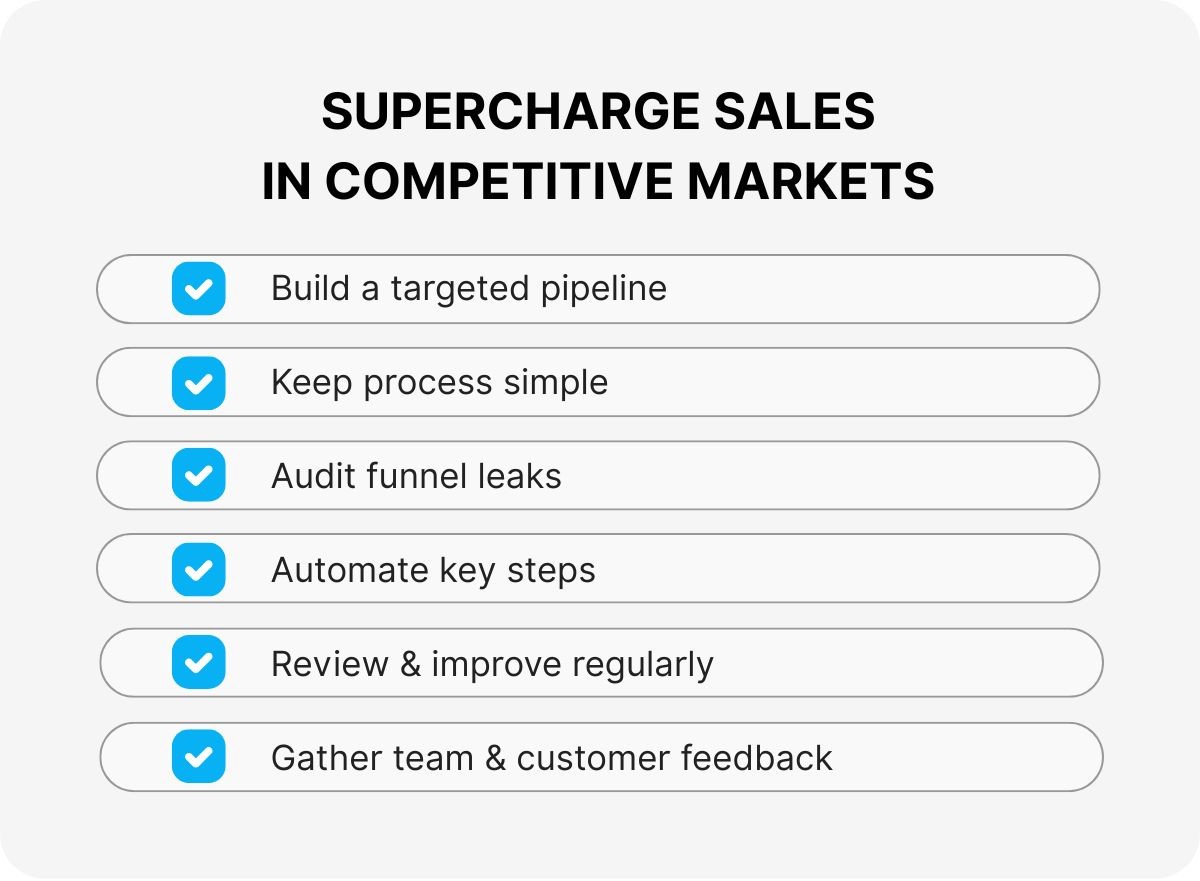 SUPERCHARGE SALES IN COMPETITIVE MARKETS

Build a targeted pipeline

Keep process simple

Audit funnel leaks

Automate key steps

Review & improve regularly

Gather team & customer feedback